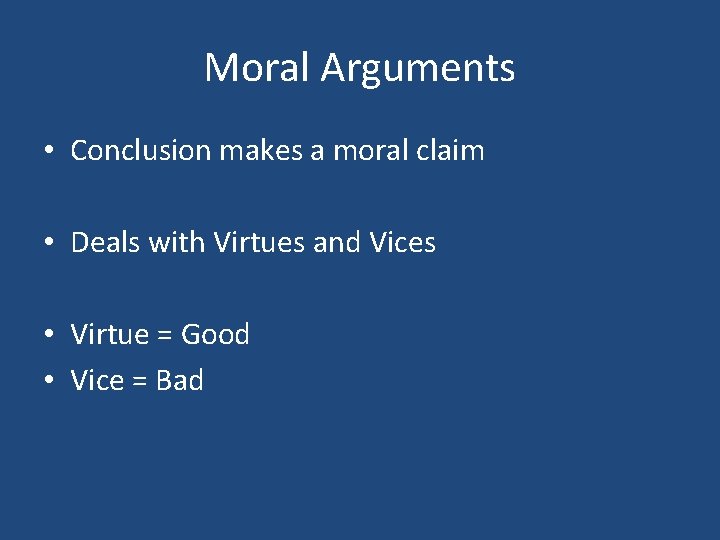 Moral Arguments

• Conclusion makes a moral claim

• Deals with Virtues and Vices

• Virtue = Good
• Vice = Bad